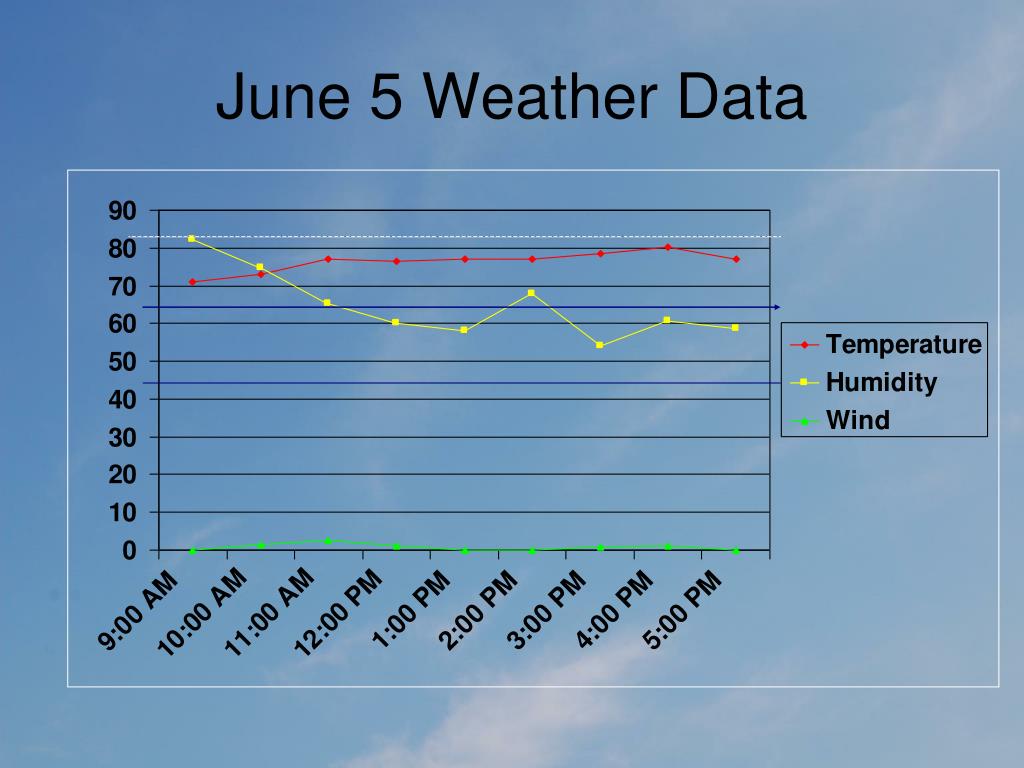 June 5 Weather Data

90
80
70
60
50
40
30
20
10
0

9:00 AM
10:00 AM
11:00 AM
12:00 PM
1:00 PM
2:00 PM
3:00 PM
4:00 PM
5:00 PM

Temperature
Humidity
Wind